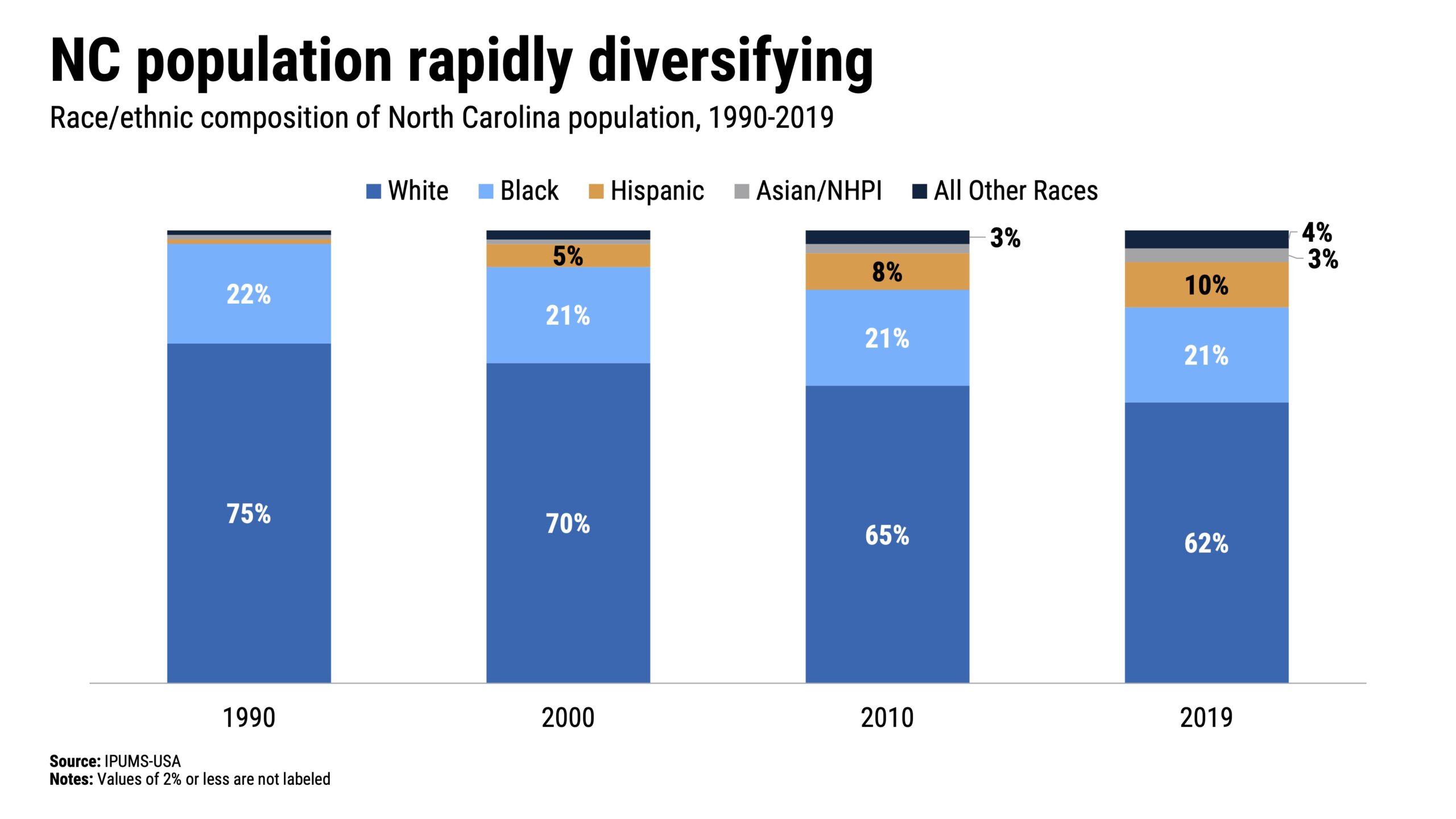 NC population rapidly diversifying
Race/ethnic composition of North Carolina population, 1990-2019

White Black Hispanic Asian/NHPI All Other Races

22%
75%
5%
21%
70%
3%
8%
21%
65%
4%
3%
10%
21%
62%

1990 2000 2010 2019

Source: IPUMS-USA
Notes: Values of 2% or less are not labeled